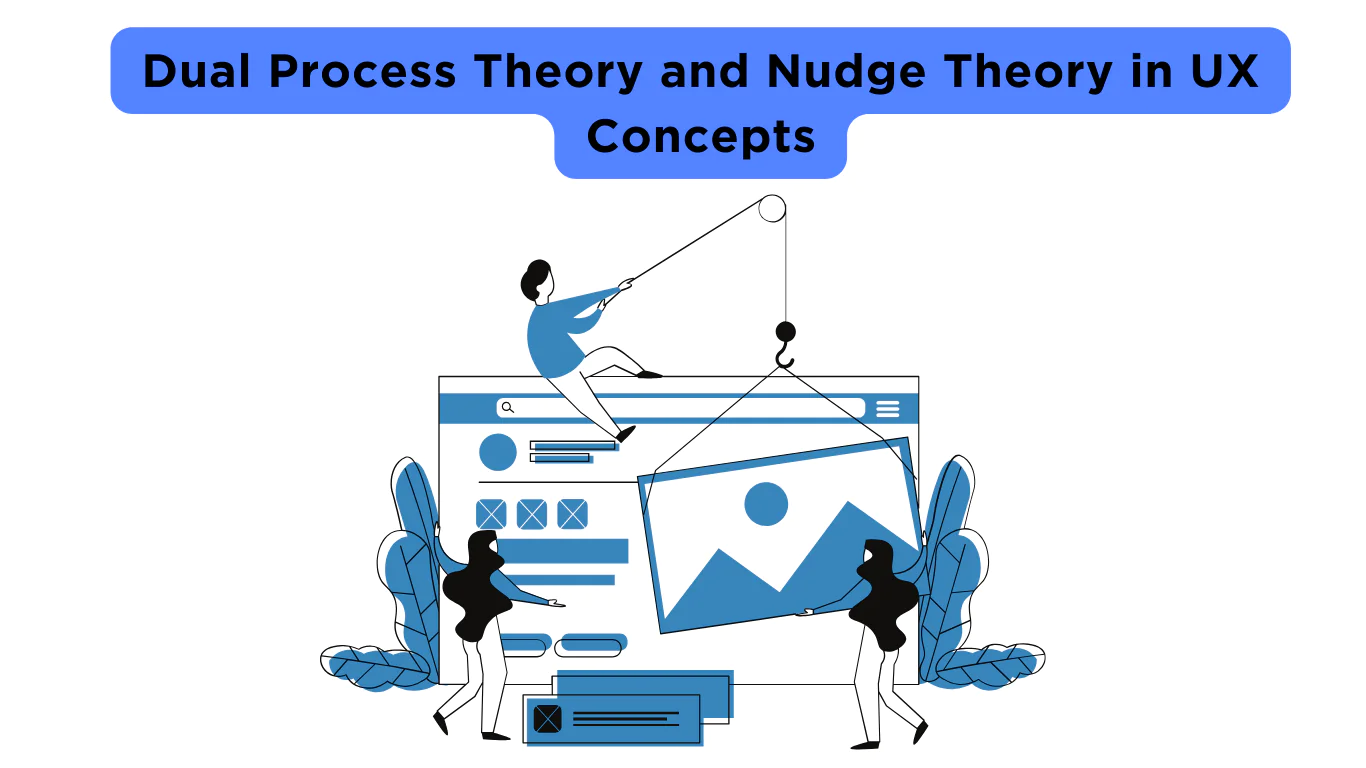 Dual Process Theory and Nudge Theory in UX Concepts